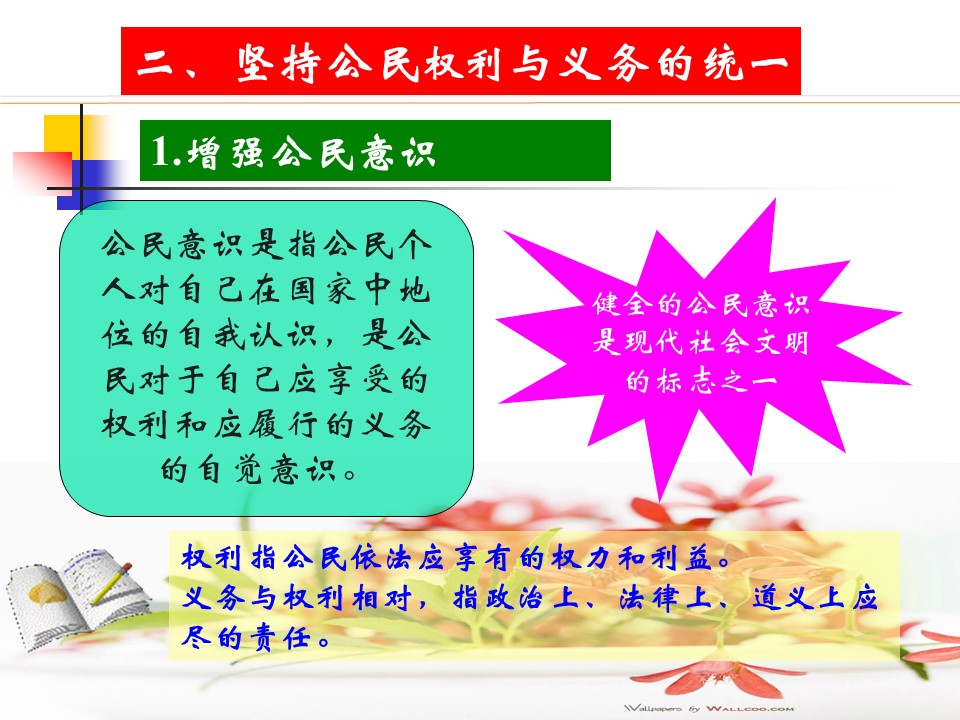 二、坚持公民权利与义务的统一

1.增强公民意识

公民意识是指公民个人对自己在国家中地位的自我认识，是公民对于自己应享受的权利和应履行的义务的自觉意识。

健全的公民意识是现代社会文明的标志之一

权利指公民依法应享有的权力和利益。
义务与权利相对，指政治上、法律上、道义上应尽的责任。

Wallpapers by WALLCOO.COM